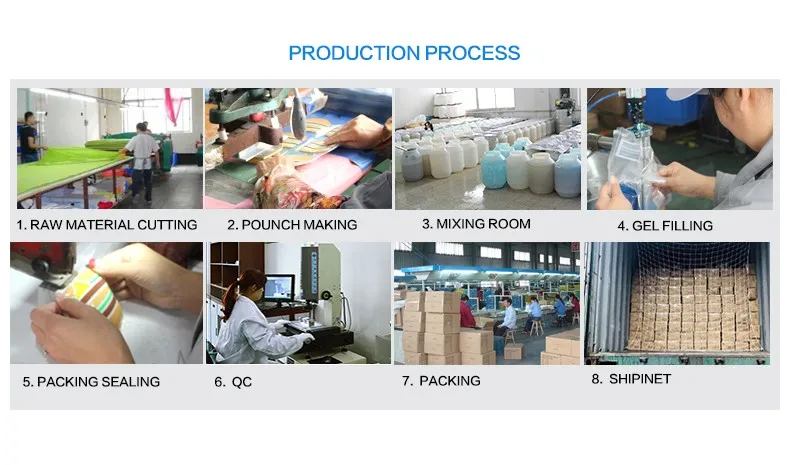 PRODUCTION PROCESS

1. RAW MATERIAL CUTTING

2. POUNCH MAKING

3. MIXING ROOM

4. GEL FILLING

5. PACKING SEALING

6. QC

7. PACKING

8. SHIPINET